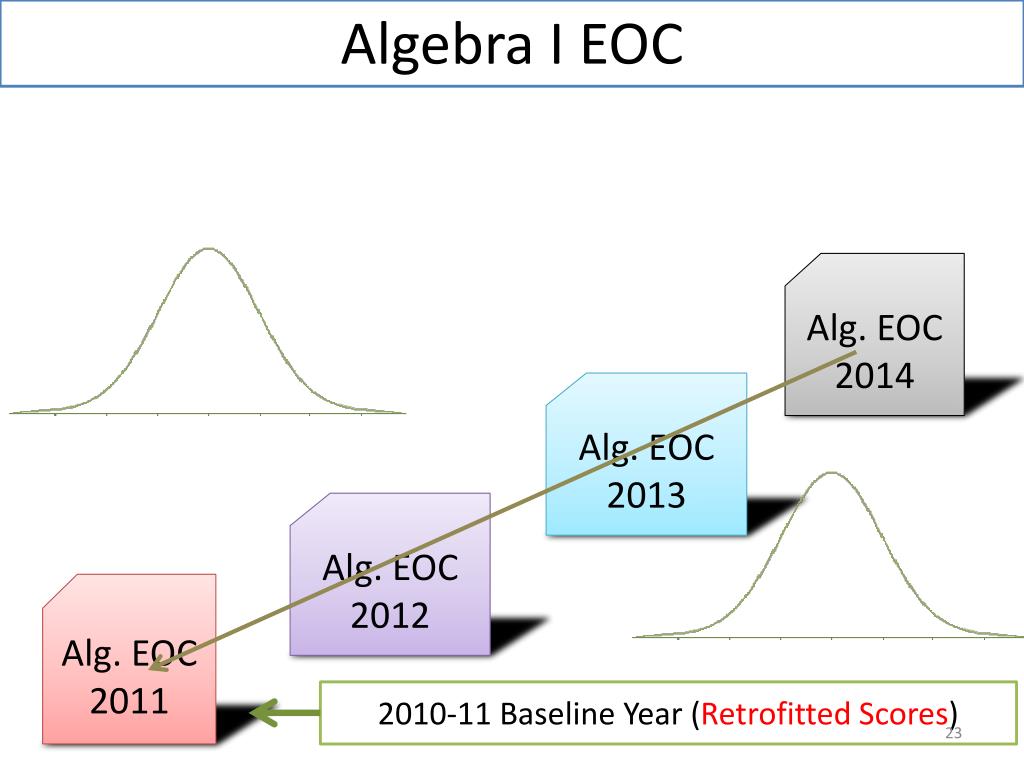 Algebra I EOC

Alg. EOC 2014

Alg. EOC 2013

Alg. EOC 2012

Alg. EOC 2011

2010-11 Baseline Year (Retrofitted Scores)

23